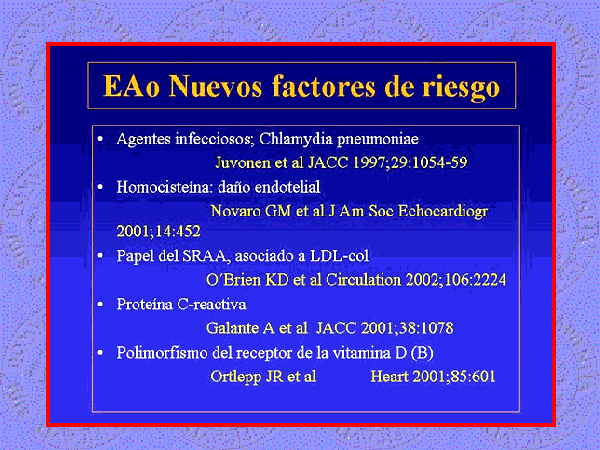 EAo Nuevos factores de riesgo

• Agentes infecciosos; Chlamydia pneumoniae
Juvonen et al JACC 1997;29:1054-59

• Homocisteína: daño endotelial
Novaro GM et al J Am Soc Echocardiogr 2001;14:452

• Papel del SRAA, asociado a LDL-col
O´Brien KD et al Circulation 2002;106:2224

• Proteína C-reactiva
Galante A et al JACC 2001;38:1078

• Polimorfismo del receptor de la vitamina D (B)
Ortlepp JR et al Heart 2001;85:601